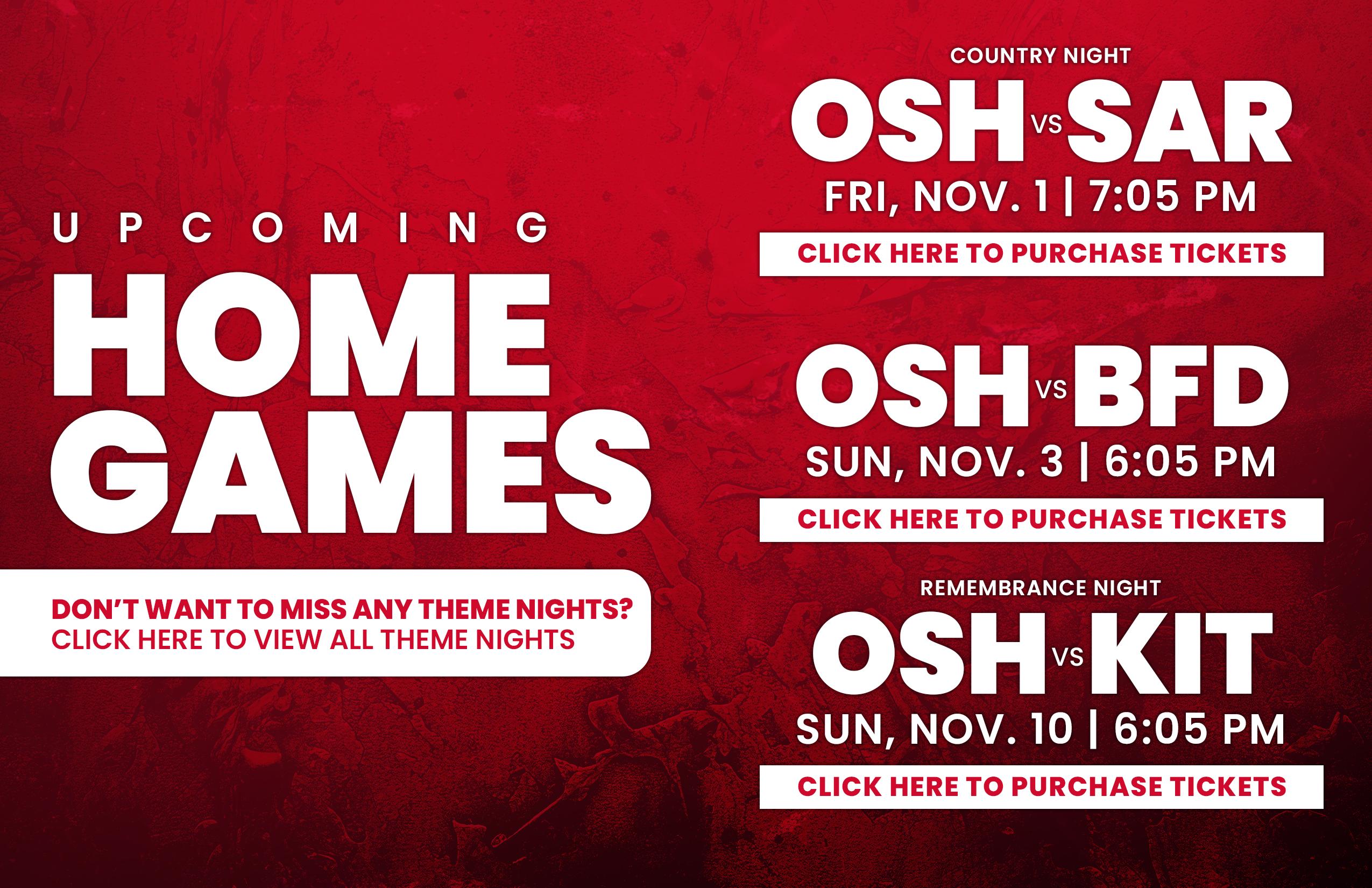 UPCOMING

HOME GAMES

DON'T WANT TO MISS ANY THEME NIGHTS?
CLICK HERE TO VIEW ALL THEME NIGHTS

COUNTRY NIGHT

OSH VS SAR

FRI, NOV. 1 | 7:05 PM

CLICK HERE TO PURCHASE TICKETS

OSH VS BFD

SUN, NOV. 3 | 6:05 PM

CLICK HERE TO PURCHASE TICKETS

REMEMBRANCE NIGHT

OSH VS KIT

SUN, NOV. 10 | 6:05 PM

CLICK HERE TO PURCHASE TICKETS